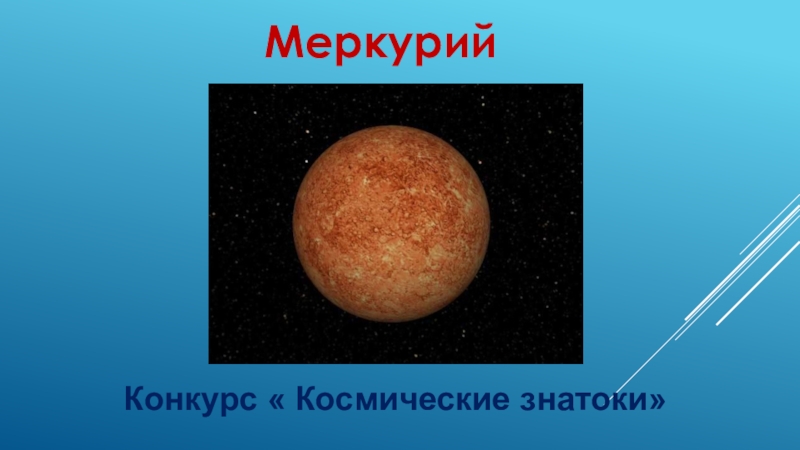 Меркурий

Конкурс « Космические знатоки»